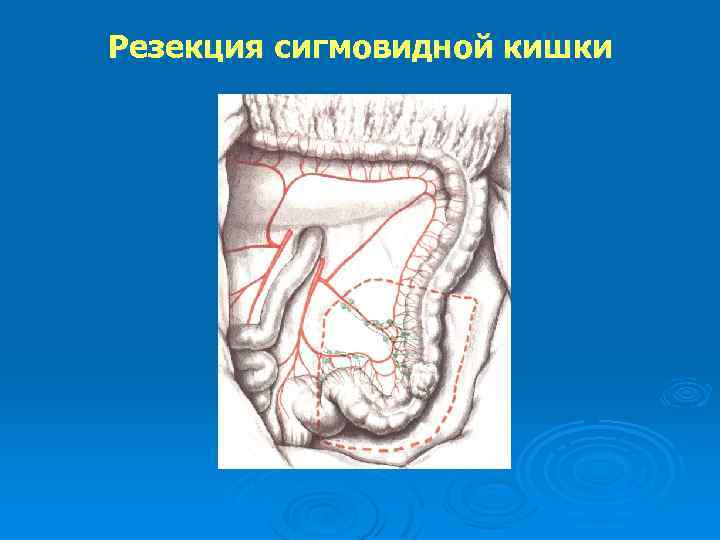 Резекция сигмовидной кишки